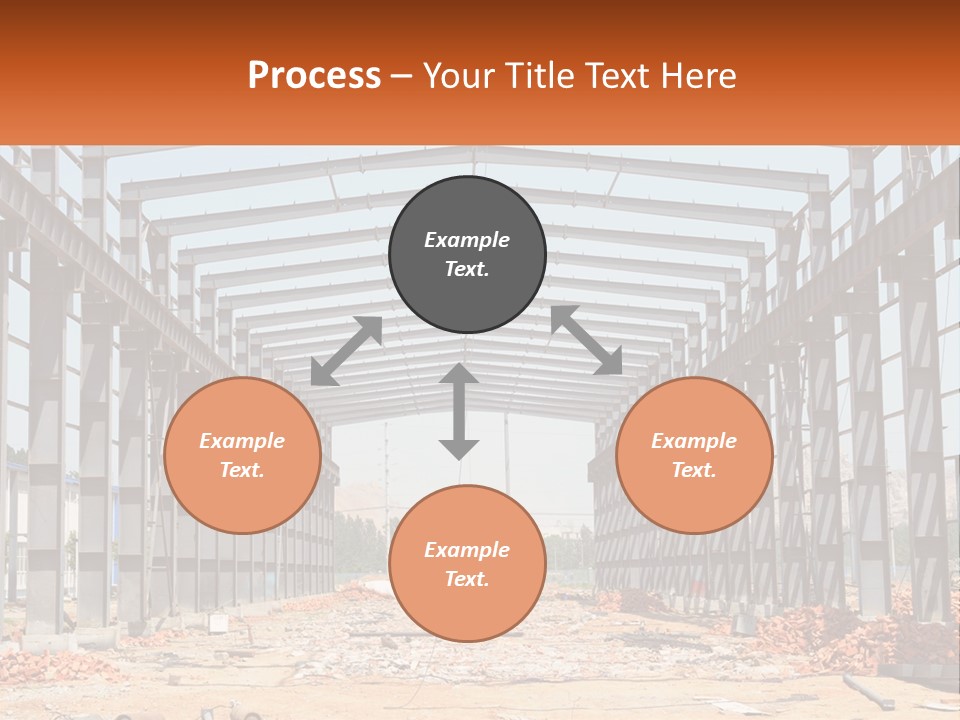 Process – Your Title Text Here

Example Text.

Example Text.

Example Text.

Example Text.